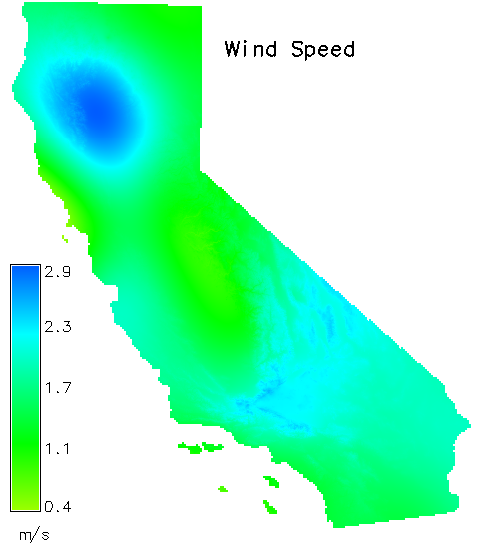 Wind Speed

2.9
2.3
1.7
1.1
0.4
m/s